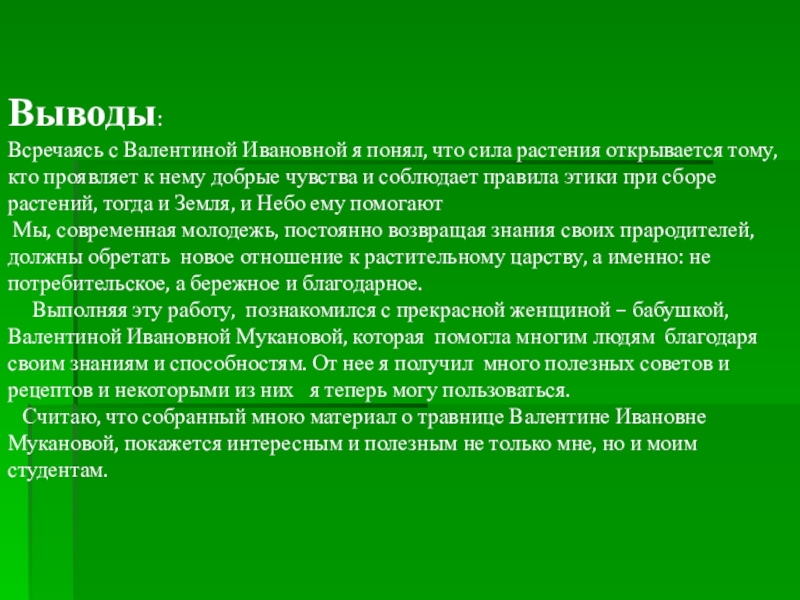 Выводы:
Всречаясь с Валентиной Ивановной я понял, что сила растения открывается тому, кто проявляет к нему добрые чувства и соблюдает правила этики при сборе растений, тогда и Земля, и Небо ему помогают

Мы, современная молодежь, постоянно возвращая знания своих прародителей, должны обретать новое отношение к растительному царству, а именно: не потребительское, а бережное и благодарное.

Выполняя эту работу, познакомился с прекрасной женщиной – бабушкой, Валентиной Ивановной Мукановой, которая помогла многим людям благодаря своим знаниям и способностям. От нее я получил много полезных советов и рецептов и некоторыми из них я теперь могу пользоваться.

Считаю, что собранный мною материал о травнице Валентине Ивановне Мукановой, покажется интересным и полезным не только мне, но и моим студентам.